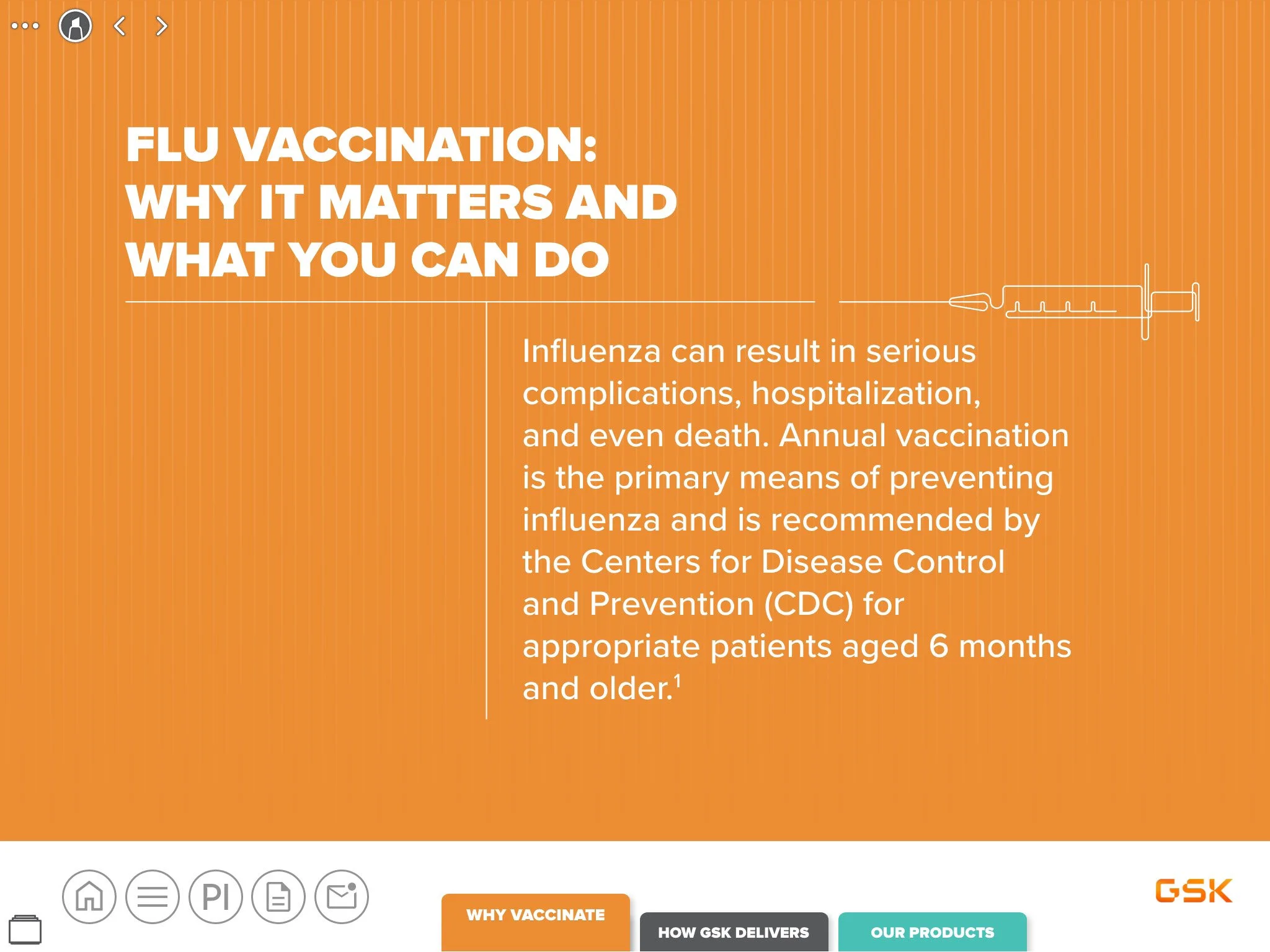 FLU VACCINATION:
WHY IT MATTERS AND
WHAT YOU CAN DO

Influenza can result in serious complications, hospitalization, and even death. Annual vaccination is the primary means of preventing influenza and is recommended by the Centers for Disease Control and Prevention (CDC) for appropriate patients aged 6 months and older.$^1$

PI

WHY VACCINATE

HOW GSK DELIVERS

OUR PRODUCTS

GSK